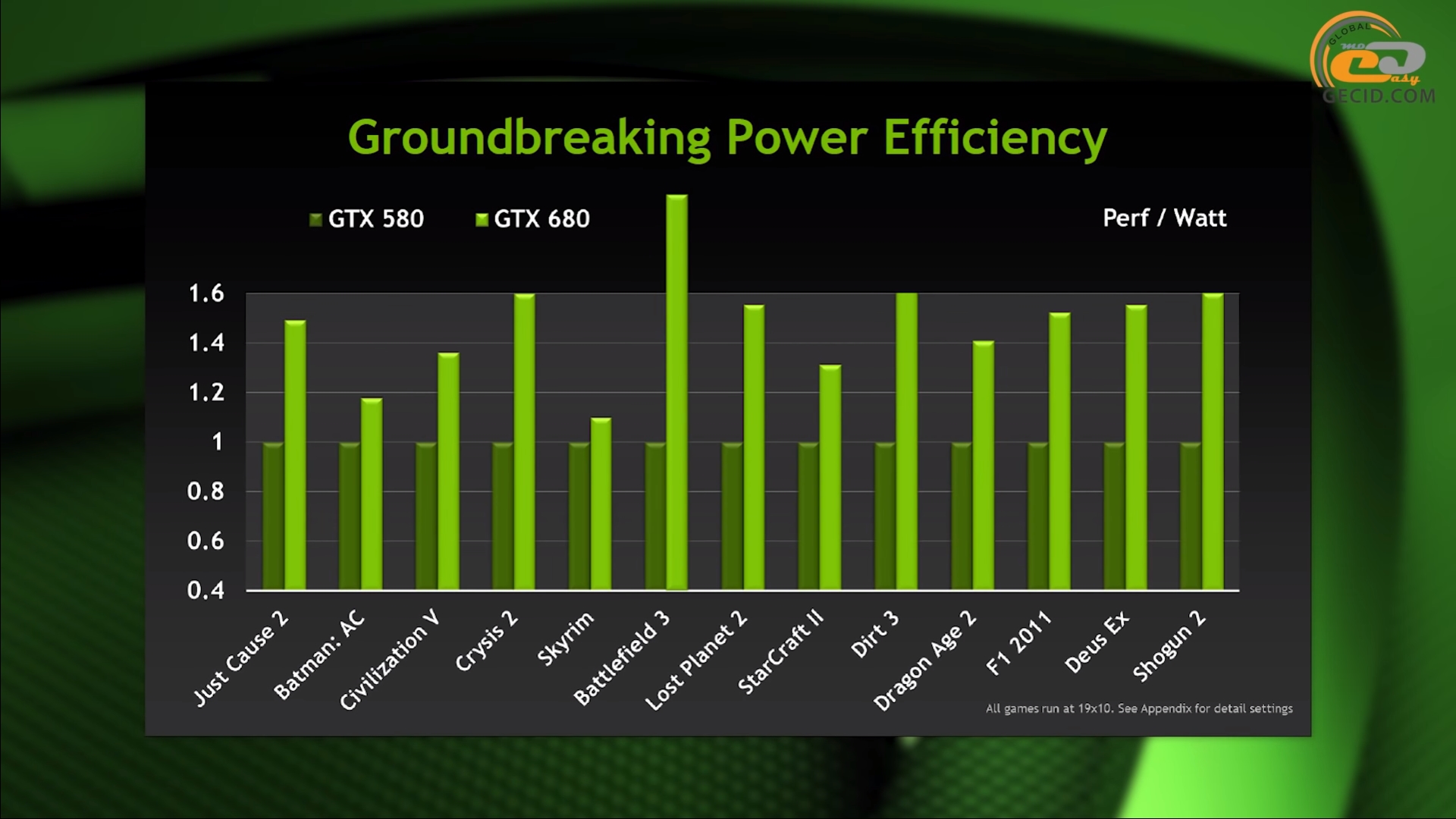 GLOBAL
easy
GECID.COM

Groundbreaking Power Efficiency

GTX 580 GTX 680

Perf / Watt

1.6
1.4
1.2
1
0.8
0.6
0.4

Just Cause 2
Batman: AC
Civilization V
Crysis 2
Skyrim
Battlefield 3
Lost Planet 2
StarCraft II
Dirt 3
Dragon Age 2
F1 2011
Deus Ex
Shogun 2

All games run at 19x10. See Appendix for detail settings